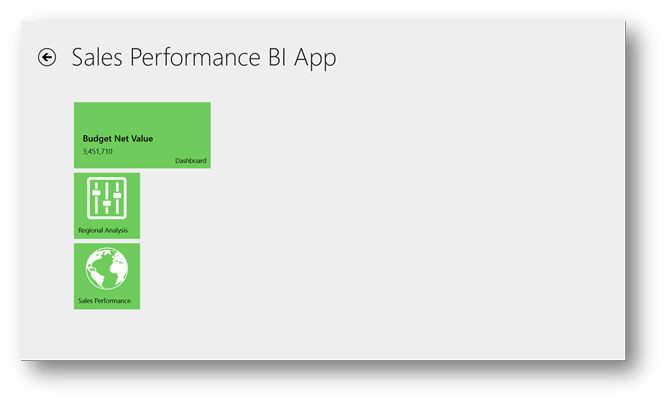 Sales Performance BI App

Budget Net Value
3,451,710
Dashboard

Regional Analysis

Sales Performance